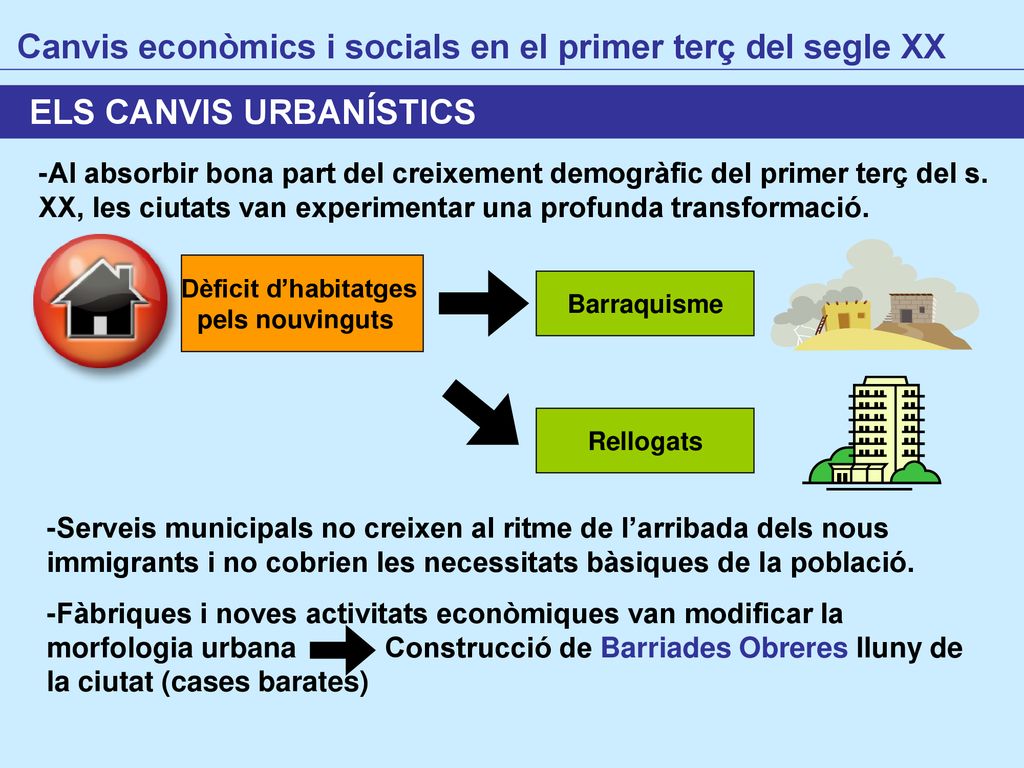 Canvis econòmics i socials en el primer terç del segle XX

ELS CANVIS URBANÍSTICS

-Al absorbir bona part del creixement demogràfic del primer terç del s. XX, les ciutats van experimentar una profunda transformació.

Dèficit d'habitatges pels nouvinguts

Barraquisme

Rellogats

-Serveis municipals no creixen al ritme de l'arribada dels nous immigrants i no cobrien les necessitats bàsiques de la població.

-Fàbriques i noves activitats econòmiques van modificar la morfologia urbana Construcció de Barriades Obreres lluny de la ciutat (cases barates)